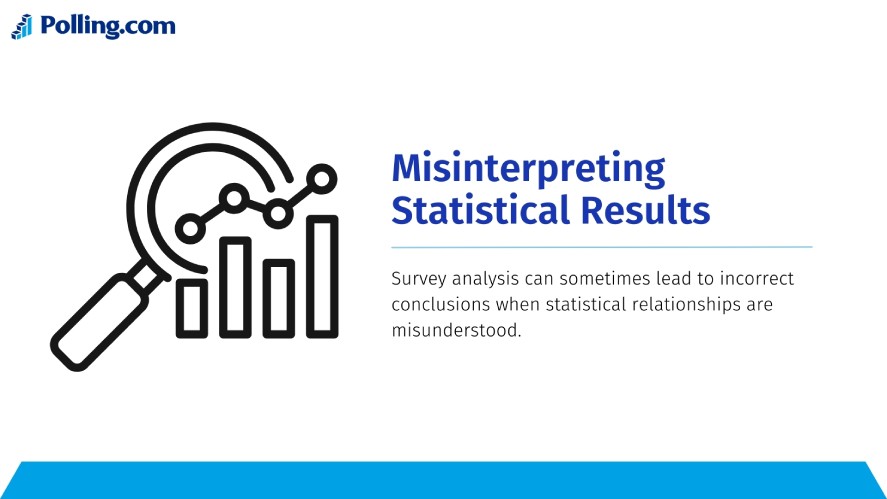 Polling.com

Misinterpreting Statistical Results

Survey analysis can sometimes lead to incorrect conclusions when statistical relationships are misunderstood.